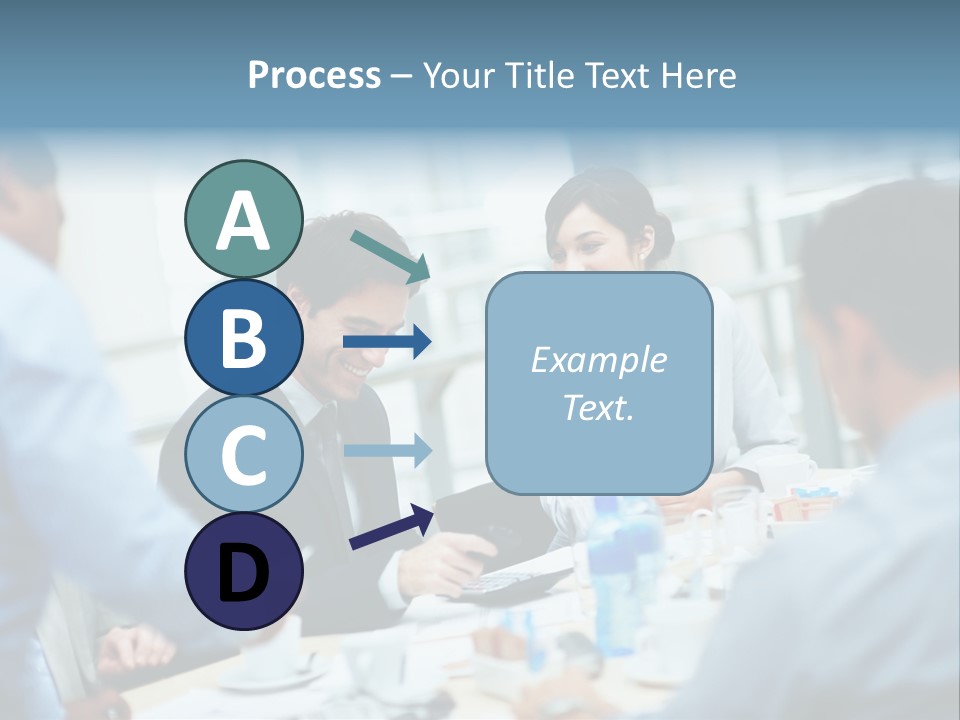 Process – Your Title Text Here

A

B

C

D

Example Text.